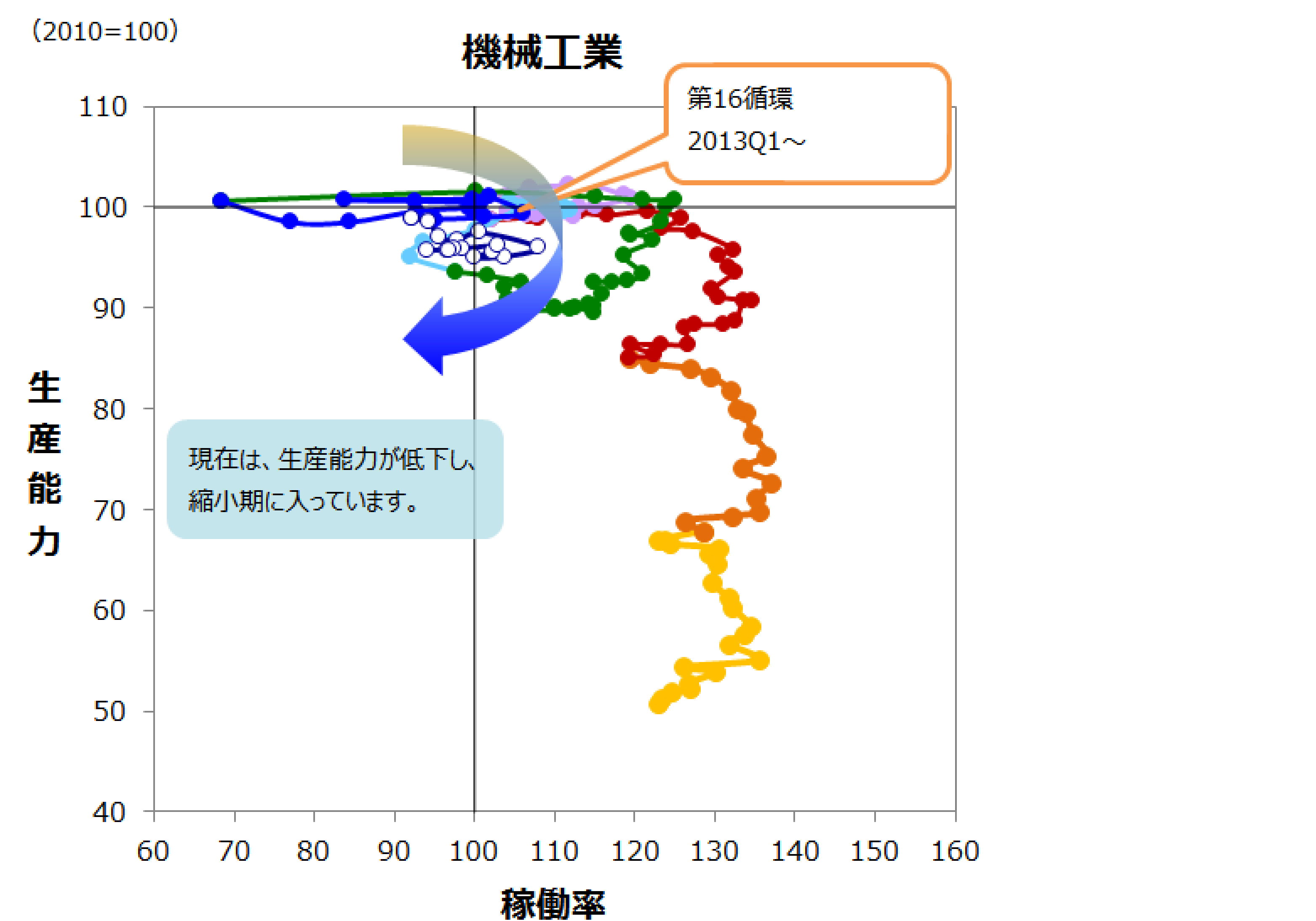 (2010=100)

機械工業

第16循環
2013Q1～

110
100
90
80
70
60
50
40

生産能力

現在は、生産能力が低下し、縮小期に入っています。

60 70 80 90 100 110 120 130 140 150 160

稼働率